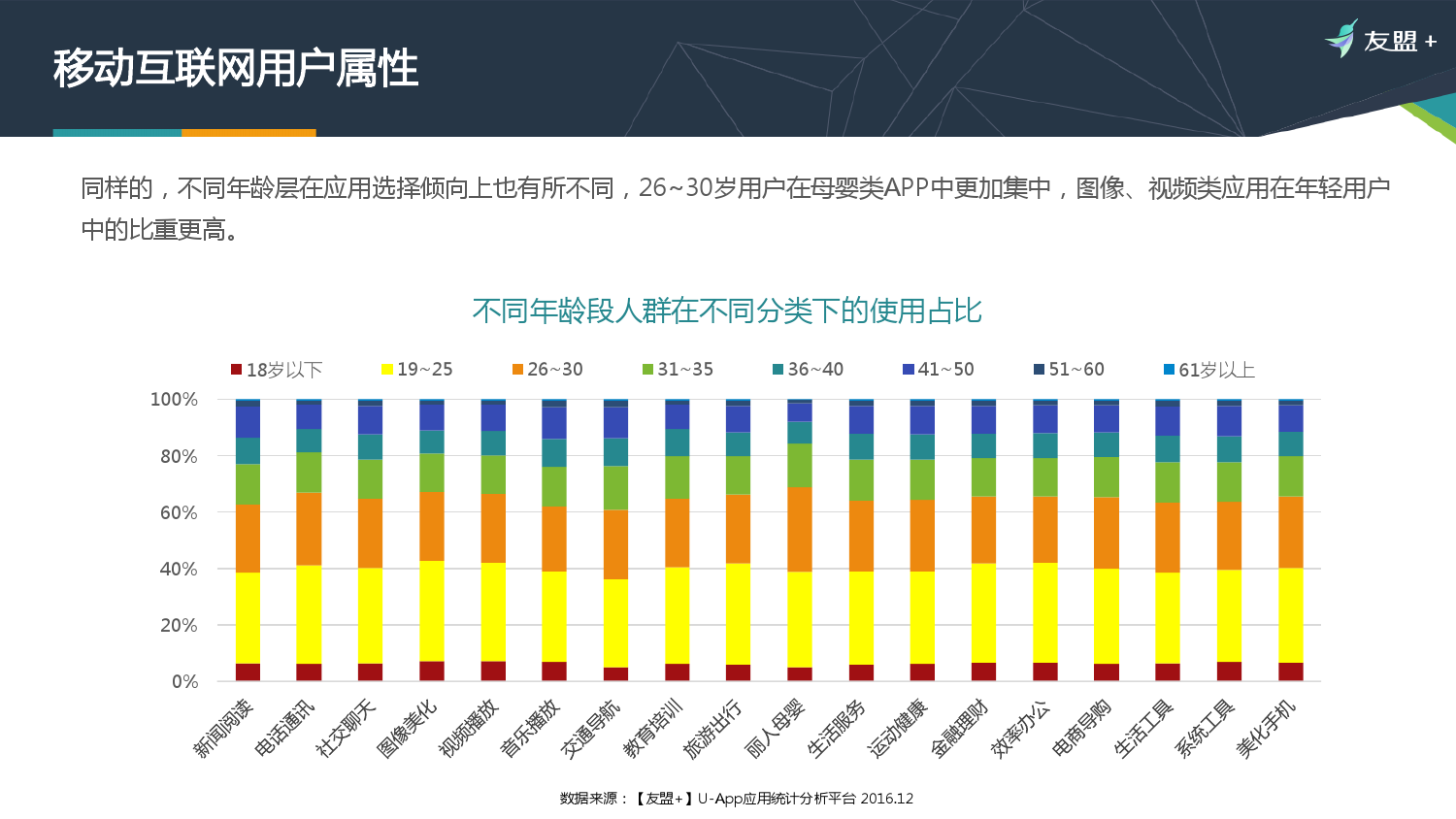 移动互联网用户属性

友盟+

同样的，不同年龄层在应用选择倾向上也有所不同，26~30岁用户在母婴类APP中更加集中，图像、视频类应用在年轻用户中的比重更高。

不同年龄段人群在不同分类下的使用占比

18岁以下 19~25 26~30 31~35 36~40 41~50 51~60 61岁以上

100%
80%
60%
40%
20%
0%

新闻阅读 电话通讯 社交聊天 图像美化 视频播放 音乐播放 交通导航 教育培训 旅游出行 丽人母婴 生活服务 运动健康 金融理财 效率办公 电商导购 生活工具 系统工具 美化手机

数据来源：【友盟+】U-App应用统计分析平台 2016.12